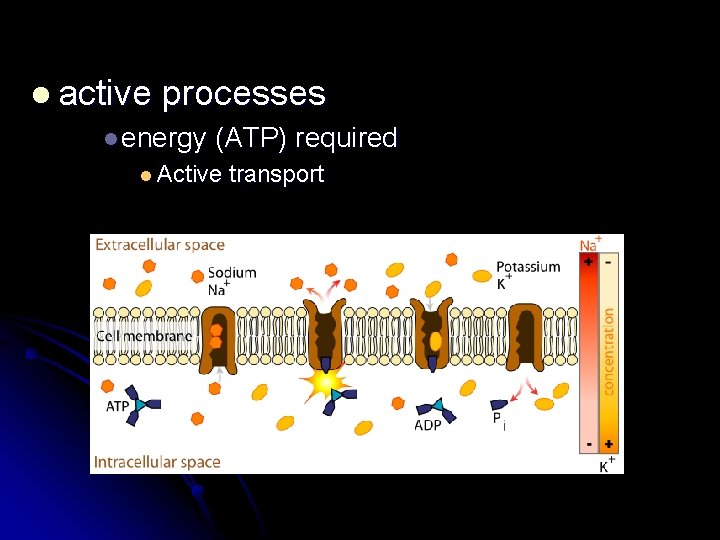 active processes

energy (ATP) required

Active transport

Extracellular space

Sodium $Na^+$

Potassium $K^+$

Cell membrane

ATP

ADP

$P_i$

Intracellular space

$Na^+$

+

-

concentration

-

+

$K^+$